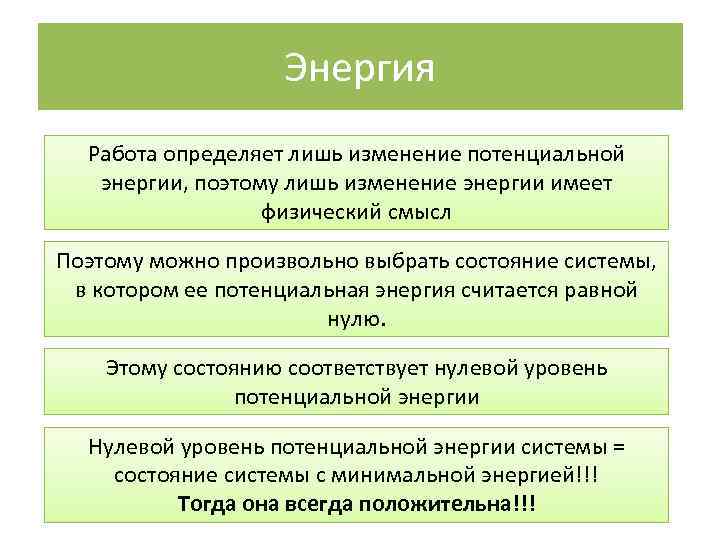 Энергия

Работа определяет лишь изменение потенциальной энергии, поэтому лишь изменение энергии имеет физический смысл

Поэтому можно произвольно выбрать состояние системы, в котором ее потенциальная энергия считается равной нулю.

Этому состоянию соответствует нулевой уровень потенциальной энергии

Нулевой уровень потенциальной энергии системы = состояние системы с минимальной энергией!!!
Тогда она всегда положительна!!!